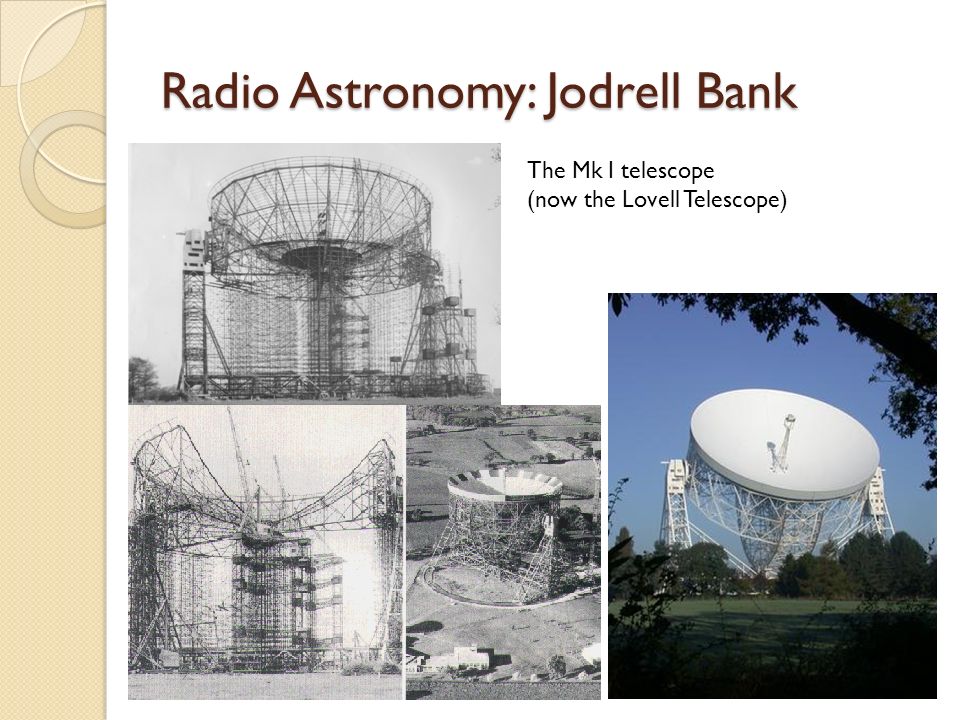 Radio Astronomy: Jodrell Bank

The Mk I telescope
(now the Lovell Telescope)